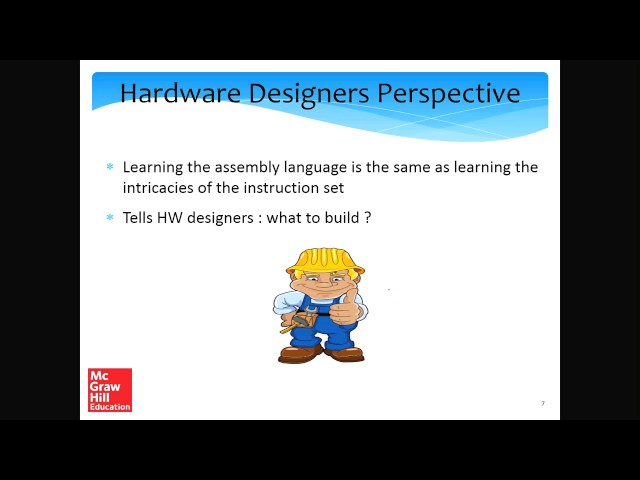 Hardware Designers Perspective

* Learning the assembly language is the same as learning the intricacies of the instruction set

* Tells HW designers : what to build ?

Mc Graw Hill Education

7